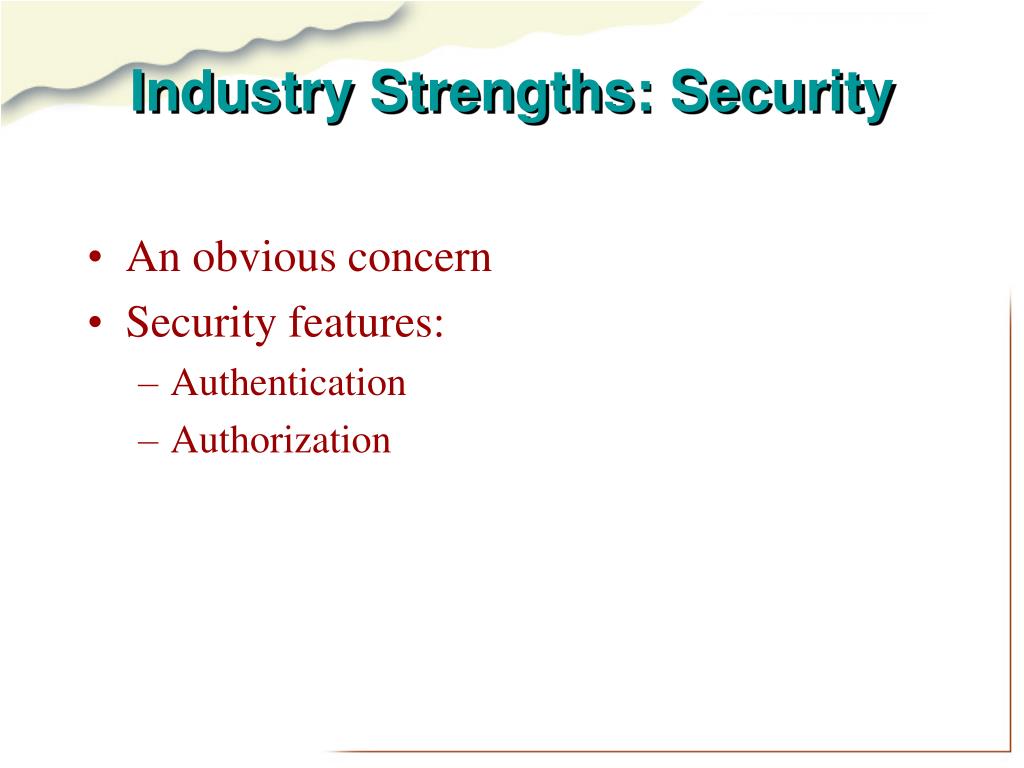 Industry Strengths: Security

• An obvious concern
• Security features:
– Authentication
– Authorization